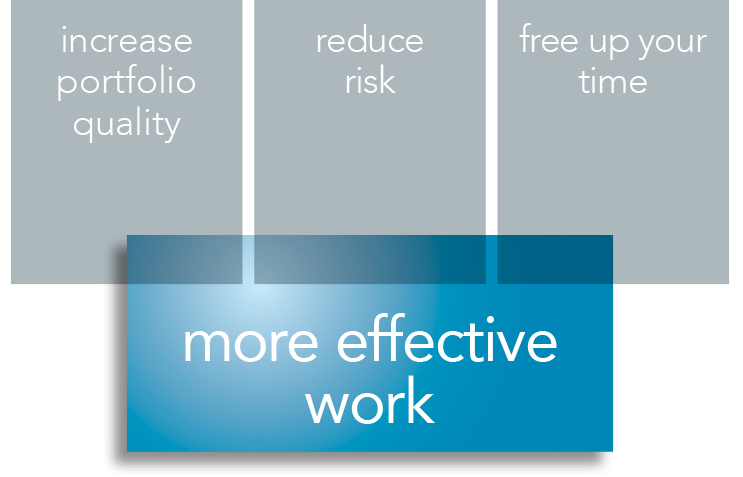 increase portfolio quality

reduce risk

free up your time

more effective work